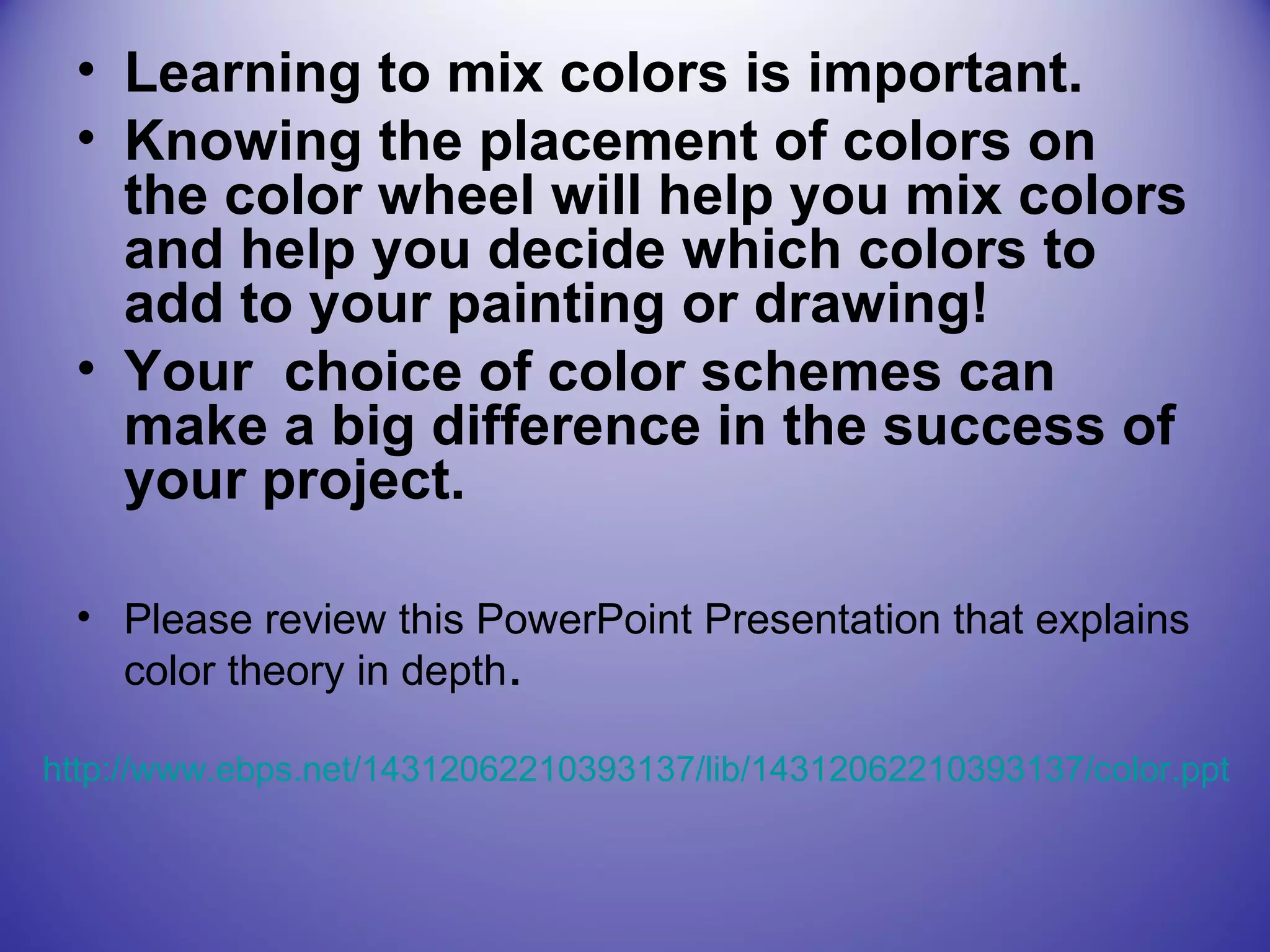 • Learning to mix colors is important.
• Knowing the placement of colors on the color wheel will help you mix colors and help you decide which colors to add to your painting or drawing!
• Your choice of color schemes can make a big difference in the success of your project.

• Please review this PowerPoint Presentation that explains color theory in depth.

http://www.ebps.net/14312062210393137/lib/14312062210393137/color.ppt